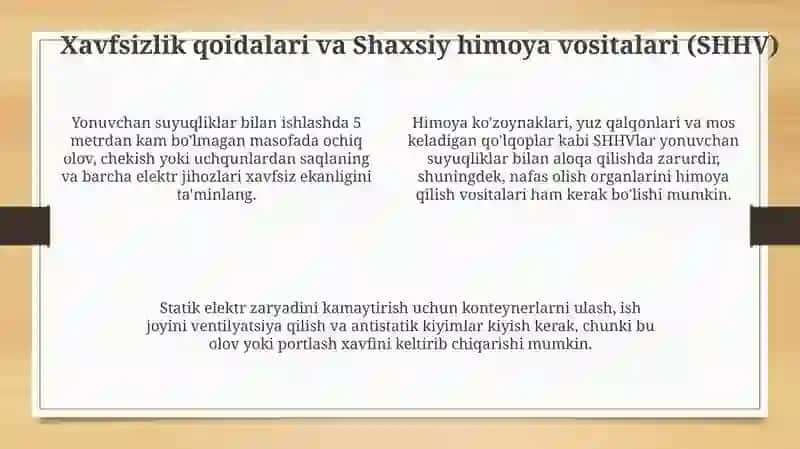 Xavfsizlik qoidalari va Shaxsiy himoya vositalari (SHHV)

Yonuvchan suyuqliklar bilan ishlashda 5 metrdan kam bo'lmagan masofada ochiq olov, chekish yoki uchqunlardan saqlaning va barcha elektr jihozlari xavfsiz ekanligini ta'minlang.

Himoya ko'zoynaklari, yuz qalqonlari va mos keladigan qo'lqoplar kabi SHHVlar yonuvchan suyuqliklar bilan aloqa qilishda zarurdir, shuningdek, nafas olish organlarini himoya qilish vositalari ham kerak bo'lishi mumkin.

Statik elektr zaryadini kamaytirish uchun konteynerlarni ulash, ish joyini ventilyatsiya qilish va antistatik kiyimlar kiyish kerak, chunki bu olov yoki portlash xavfini keltirib chiqarishi mumkin.